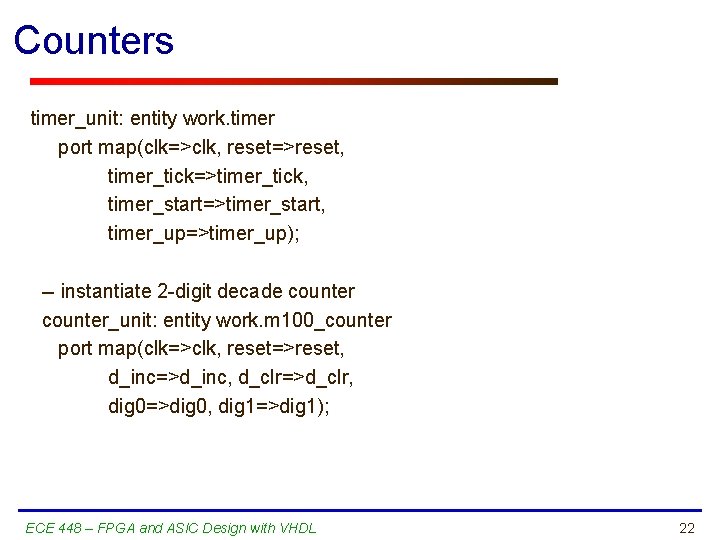 Counters

timer_unit: entity work.timer
port map(clk=>clk, reset=>reset,
timer_tick=>timer_tick,
timer_start=>timer_start,
timer_up=>timer_up);

– instantiate 2-digit decade counter
counter_unit: entity work.m100_counter
port map(clk=>clk, reset=>reset,
d_inc=>d_inc, d_clr=>d_clr,
dig0=>dig0, dig1=>dig1);

ECE 448 – FPGA and ASIC Design with VHDL

22